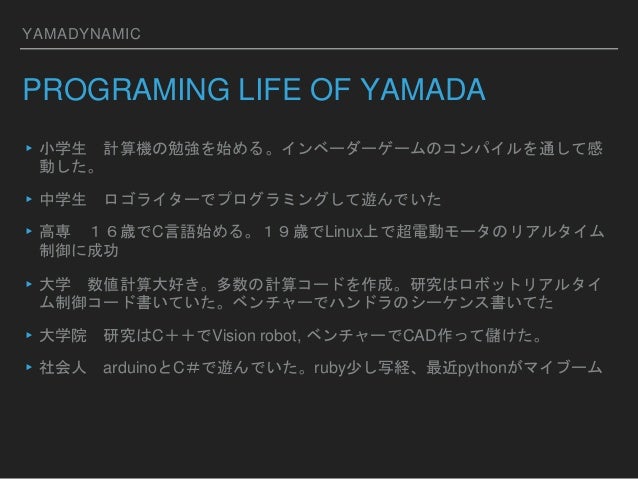 YAMADYNAMIC

PROGRAMING LIFE OF YAMADA

▸ 小学生　計算機の勉強を始める。インベーダーゲームのコンパイルを通して感動した。

▸ 中学生　ロゴライターでプログラミングして遊んでいた

▸ 高専　１６歳でC言語始める。１９歳でLinux上で超電動モータのリアルタイム制御に成功

▸ 大学　数値計算大好き。多数の計算コードを作成。研究はロボットリアルタイム制御コード書いていた。ベンチャーでハンドラのシーケンス書いてた

▸ 大学院　研究はC＋＋でVision robot, ベンチャーでCAD作って儲けた。

▸ 社会人　arduinoとC＃で遊んでいた。ruby少し写経、最近pythonがマイブーム